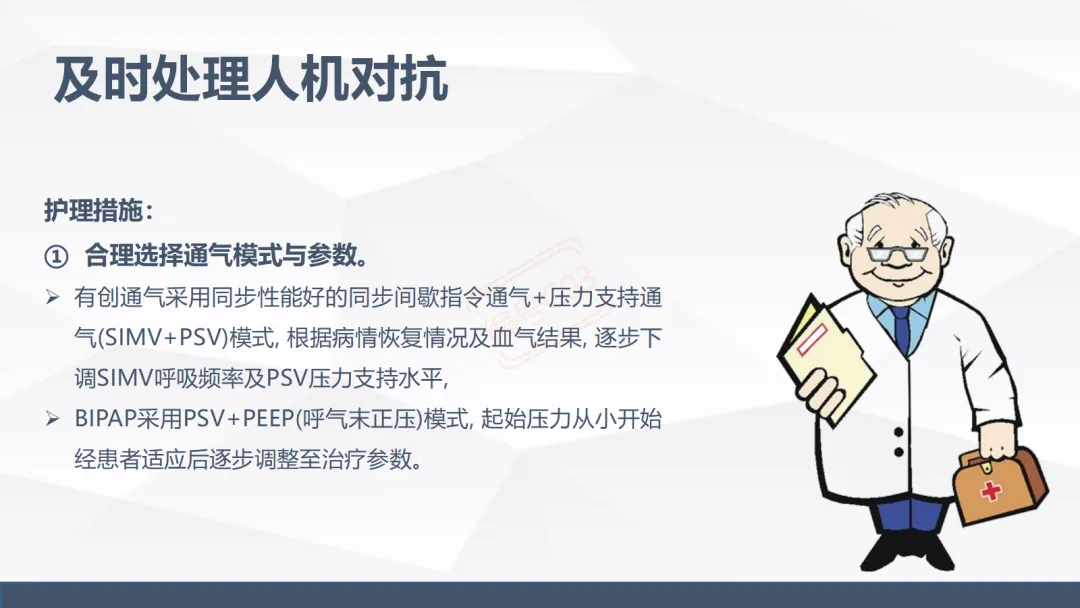 及时处理人机对抗

护理措施：

① 合理选择通气模式与参数。

➢ 有创通气采用同步性能好的同步间歇指令通气+压力支持通气(SIMV+PSV)模式, 根据病情恢复情况及血气结果, 逐步下调SIMV呼吸频率及PSV压力支持水平,

➢ BIPAP采用PSV+PEEP(呼气末正压)模式, 起始压力从小开始经患者适应后逐步调整至治疗参数。